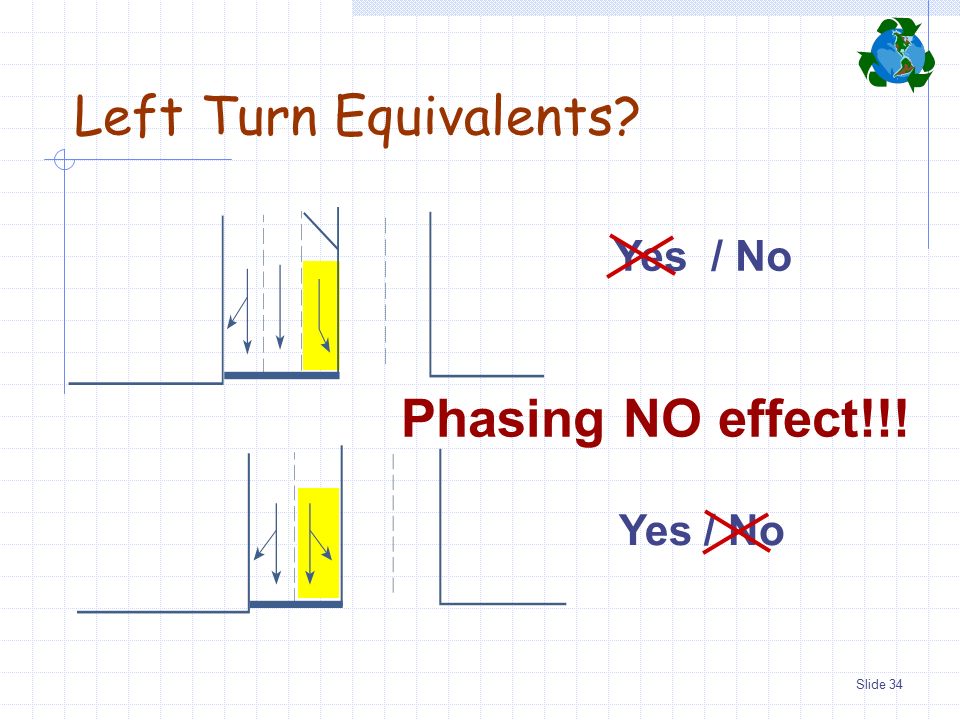 Left Turn Equivalents?

Yes / No

Phasing NO effect!!!

Yes / No

Slide 34